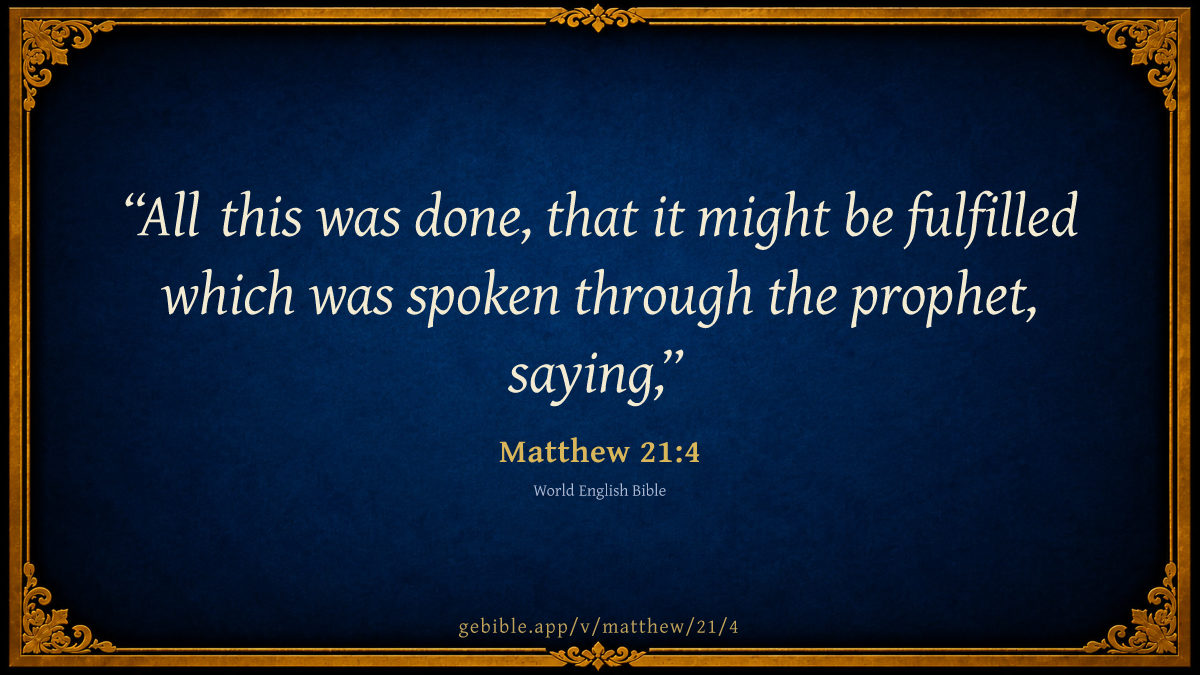 “All this was done, that it might be fulfilled which was spoken through the prophet, saying,”

Matthew 21:4

World English Bible

gebible.app/v/matthew/21/4